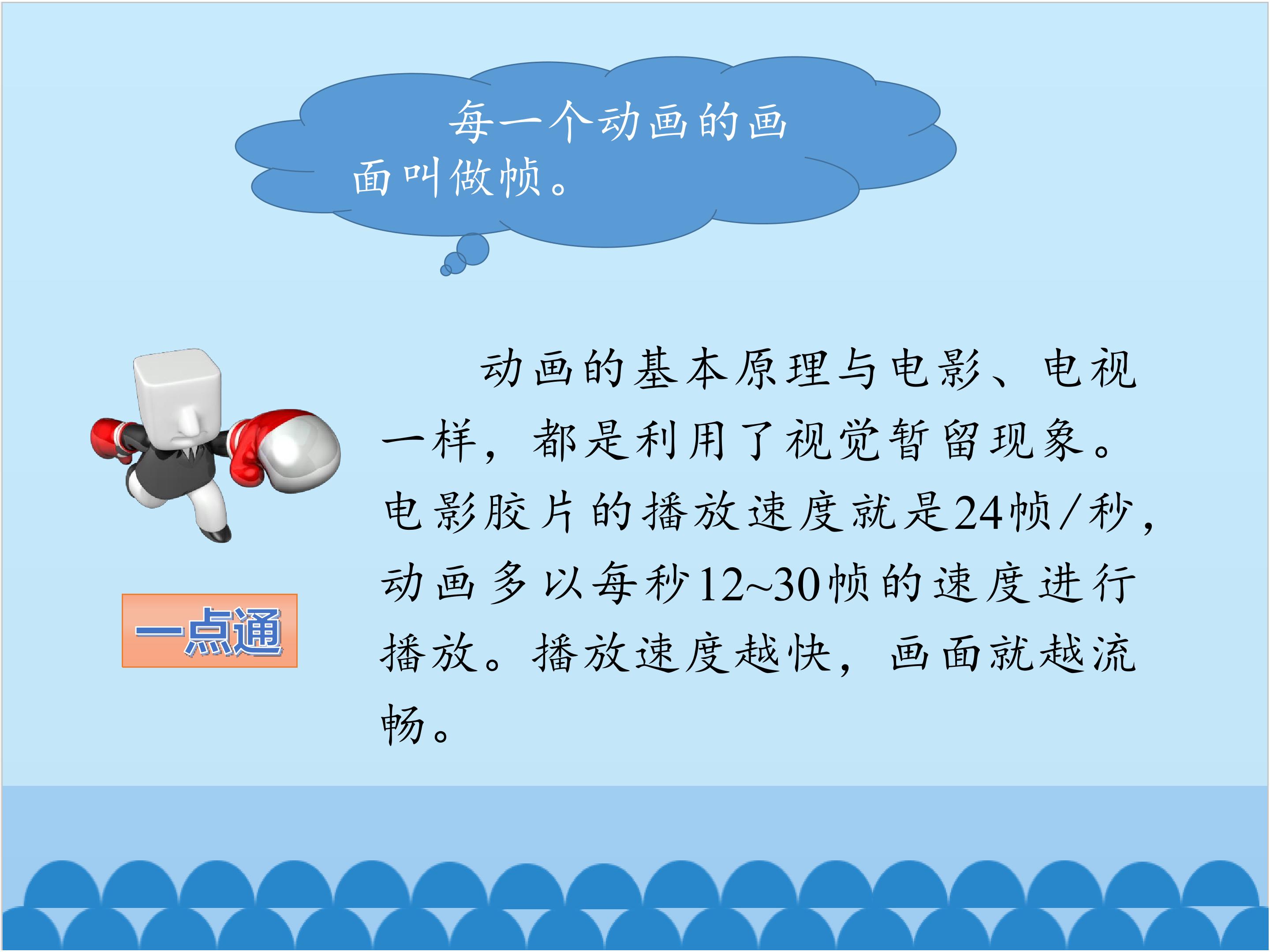 每一个动画的画面叫做帧。

一点通

动画的基本原理与电影、电视一样，都是利用了视觉暂留现象。电影胶片的播放速度就是24帧/秒，动画多以每秒12~30帧的速度进行播放。播放速度越快，画面就越流畅。